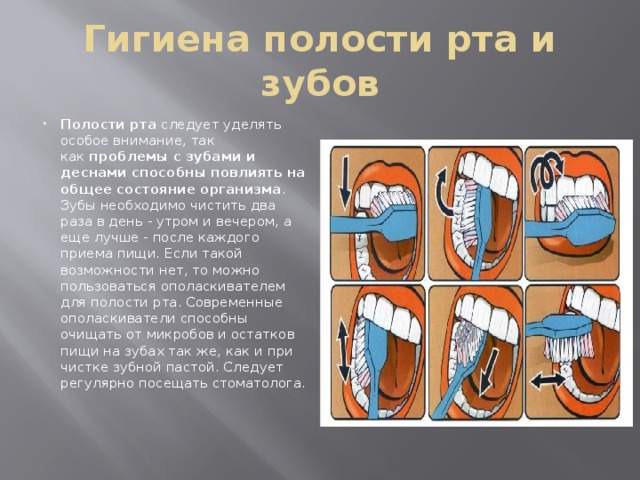 Гигиена полости рта и зубов

Полости рта следует уделять особое внимание, так как проблемы с зубами и деснами способны повлиять на общее состояние организма. Зубы необходимо чистить два раза в день - утром и вечером, а еще лучше - после каждого приема пищи. Если такой возможности нет, то можно пользоваться ополаскивателем для полости рта. Современные ополаскиватели способны очищать от микробов и остатков пищи на зубах так же, как и при чистке зубной пастой. Следует регулярно посещать стоматолога.